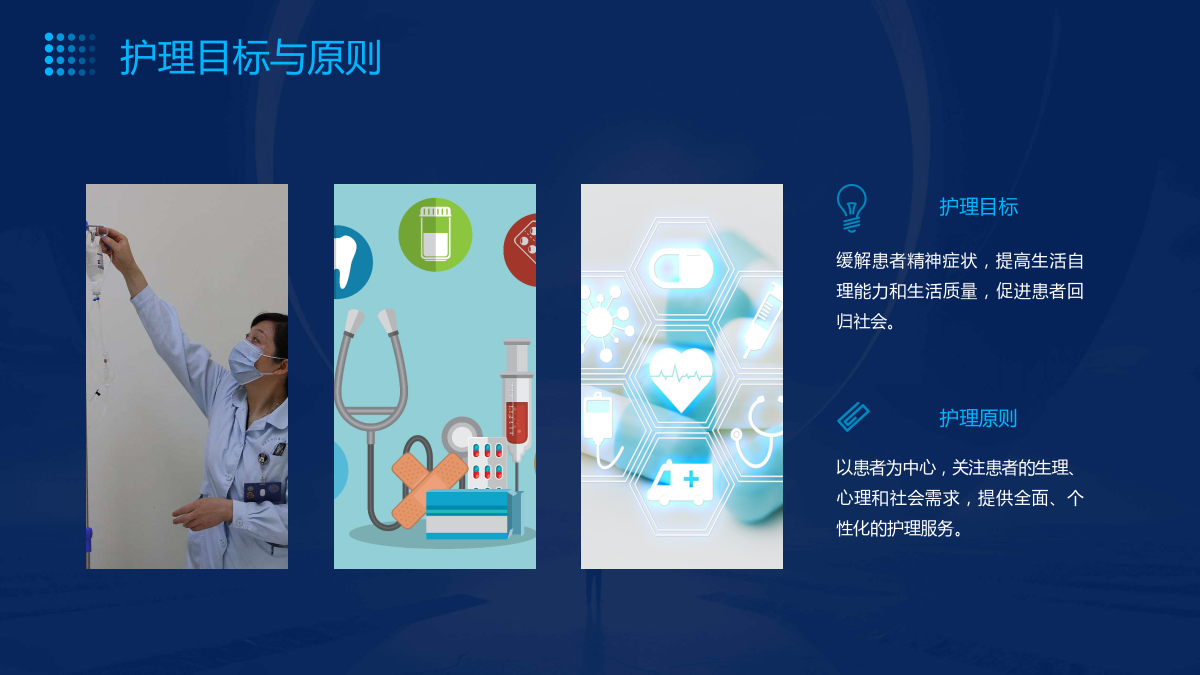 护理目标与原则

护理目标

缓解患者精神症状，提高生活自理能力和生活质量，促进患者回归社会。

护理原则

以患者为中心，关注患者的生理、心理和社会需求，提供全面、个性化的护理服务。